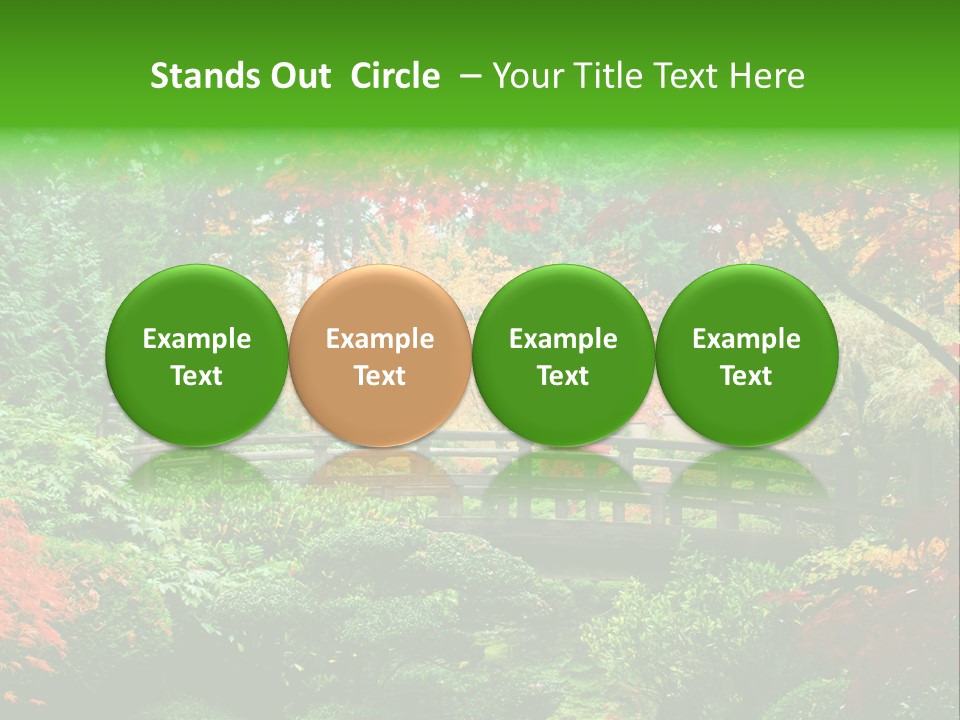 Stands Out Circle – Your Title Text Here

Example Text

Example Text

Example Text

Example Text